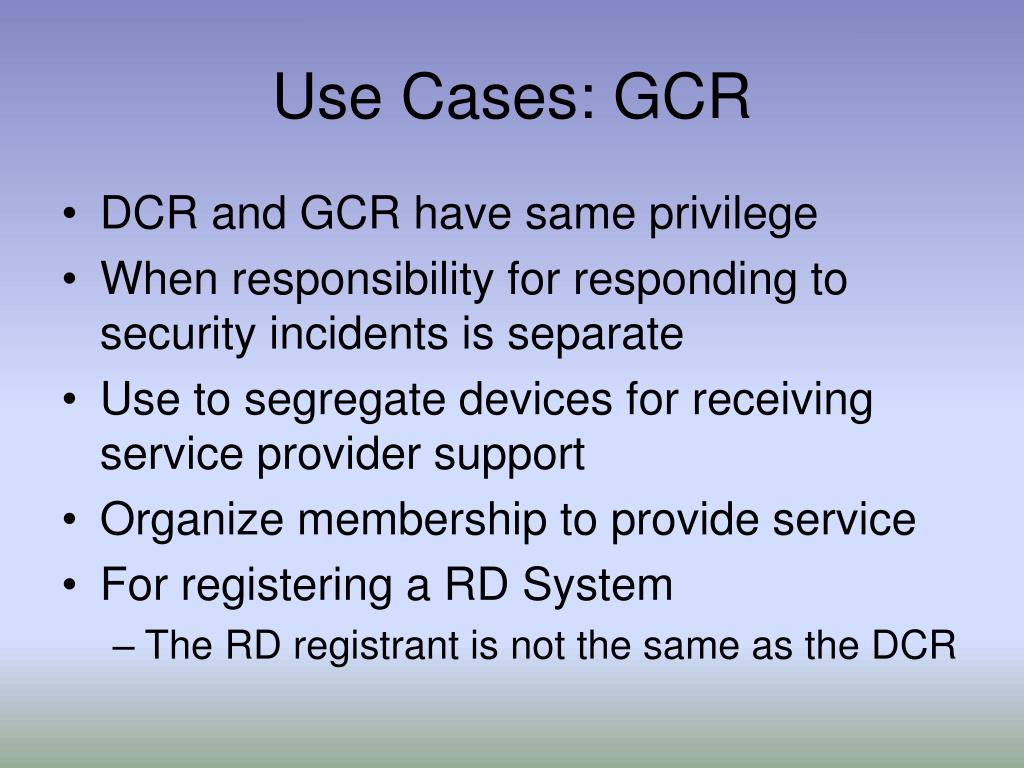 Use Cases: GCR

• DCR and GCR have same privilege
• When responsibility for responding to security incidents is separate
• Use to segregate devices for receiving service provider support
• Organize membership to provide service
• For registering a RD System
– The RD registrant is not the same as the DCR